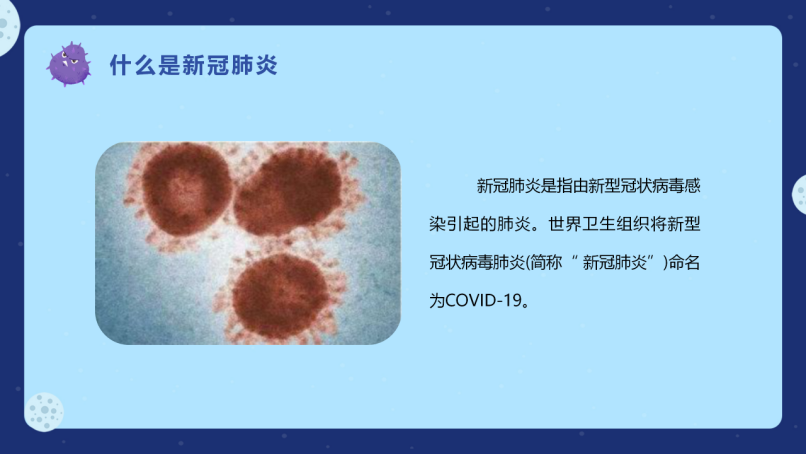 什么是新冠肺炎

新冠肺炎是指由新型冠状病毒感染引起的肺炎。世界卫生组织将新型冠状病毒肺炎(简称“新冠肺炎”)命名为COVID-19。